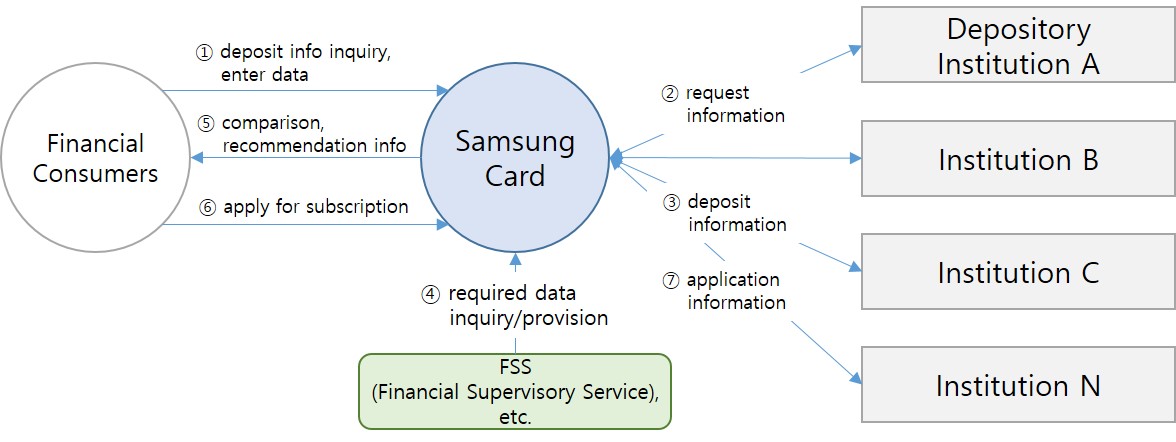 Financial Consumers

① deposit info inquiry, enter data

⑤ comparison, recommendation info

⑥ apply for subscription

Samsung Card

④ required data inquiry/provision

FSS (Financial Supervisory Service), etc.

② request information

③ deposit information

⑦ application information

Depository Institution A

Institution B

Institution C

Institution N